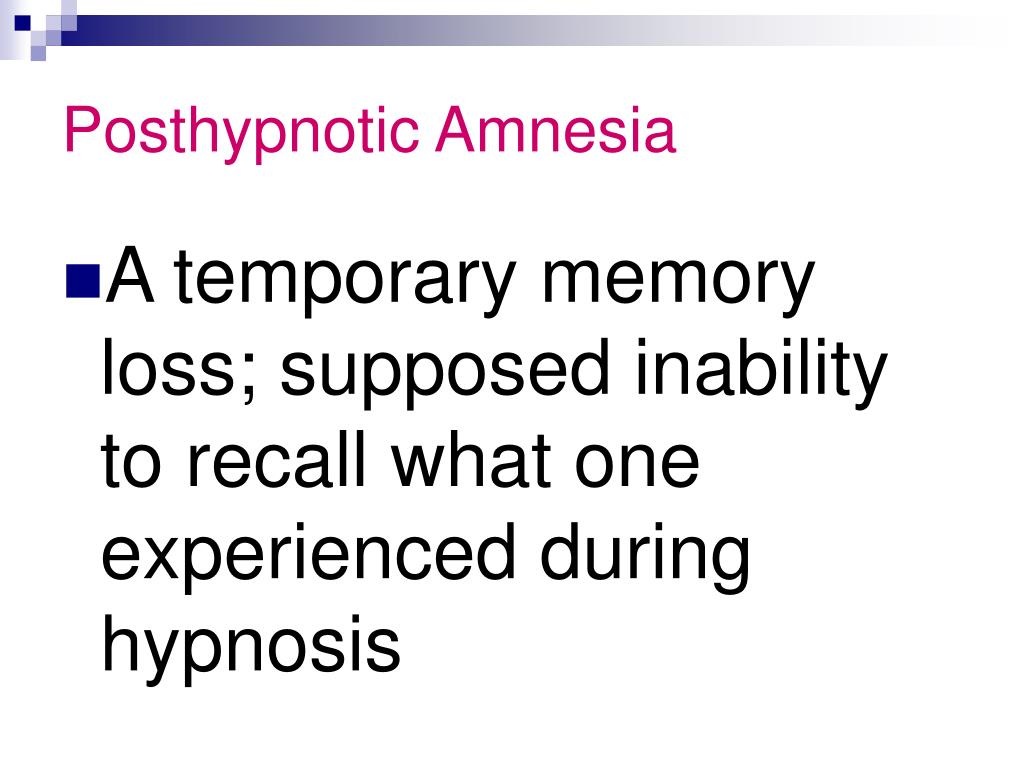 Posthypnotic Amnesia

A temporary memory loss; supposed inability to recall what one experienced during hypnosis